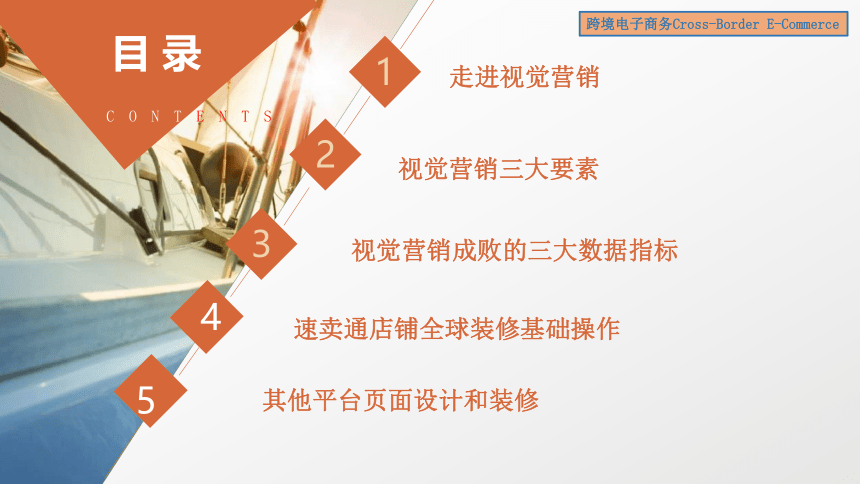 跨境电子商务Cross-Border E-Commerce

目录

CONTENTS

1 走进视觉营销

2 视觉营销三大要素

3 视觉营销成败的三大数据指标

4 速卖通店铺全球装修基础操作

5 其他平台页面设计和装修